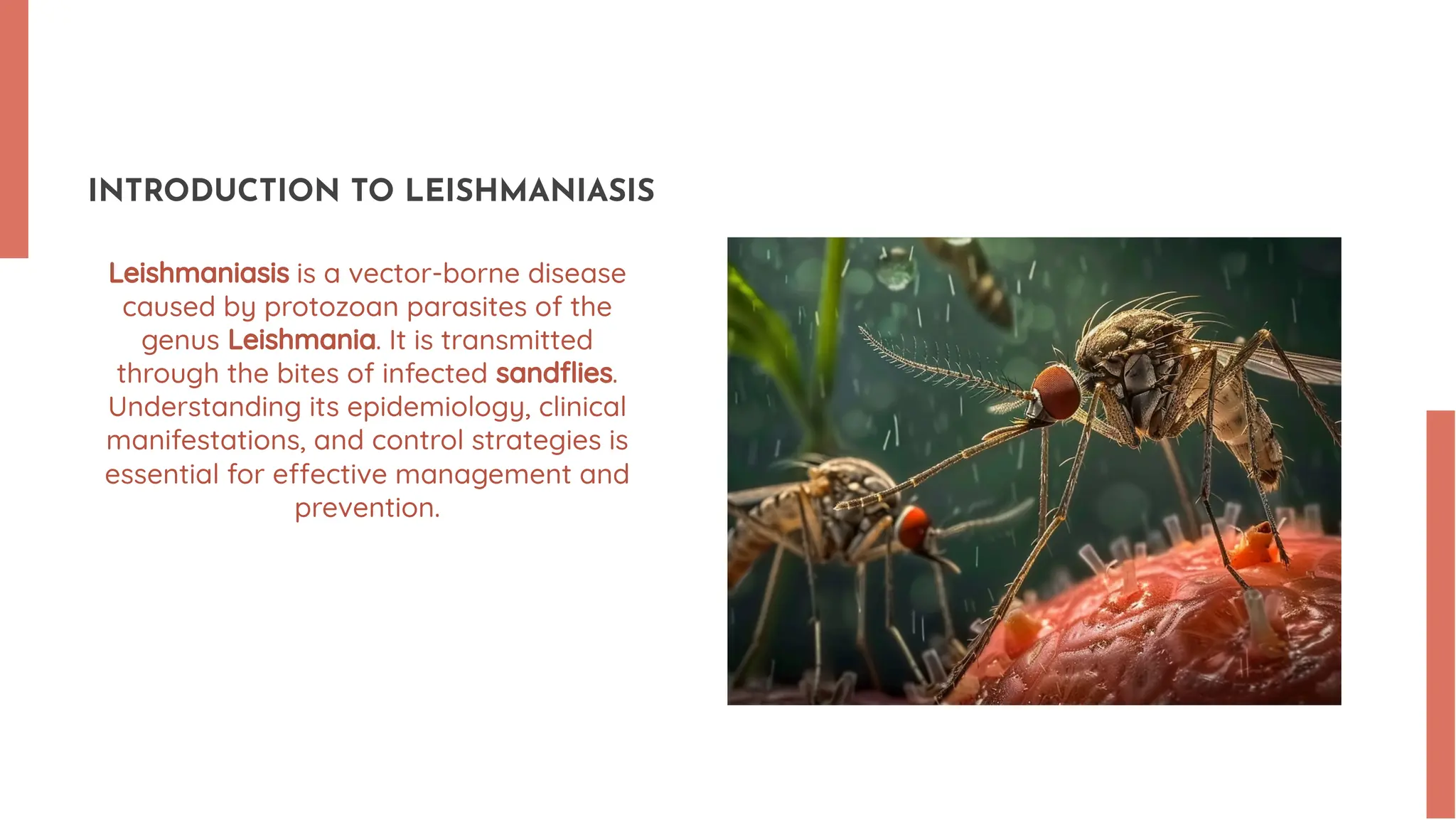 INTRODUCTION TO LEISHMANIASIS

Leishmaniasis is a vector-borne disease caused by protozoan parasites of the genus Leishmania. It is transmitted through the bites of infected sandflies. Understanding its epidemiology, clinical manifestations, and control strategies is essential for effective management and prevention.